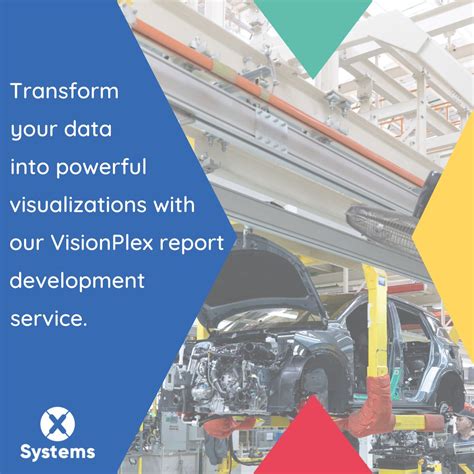 Transform your data into powerful visualizations with our VisionPlex report development service.

X Systems